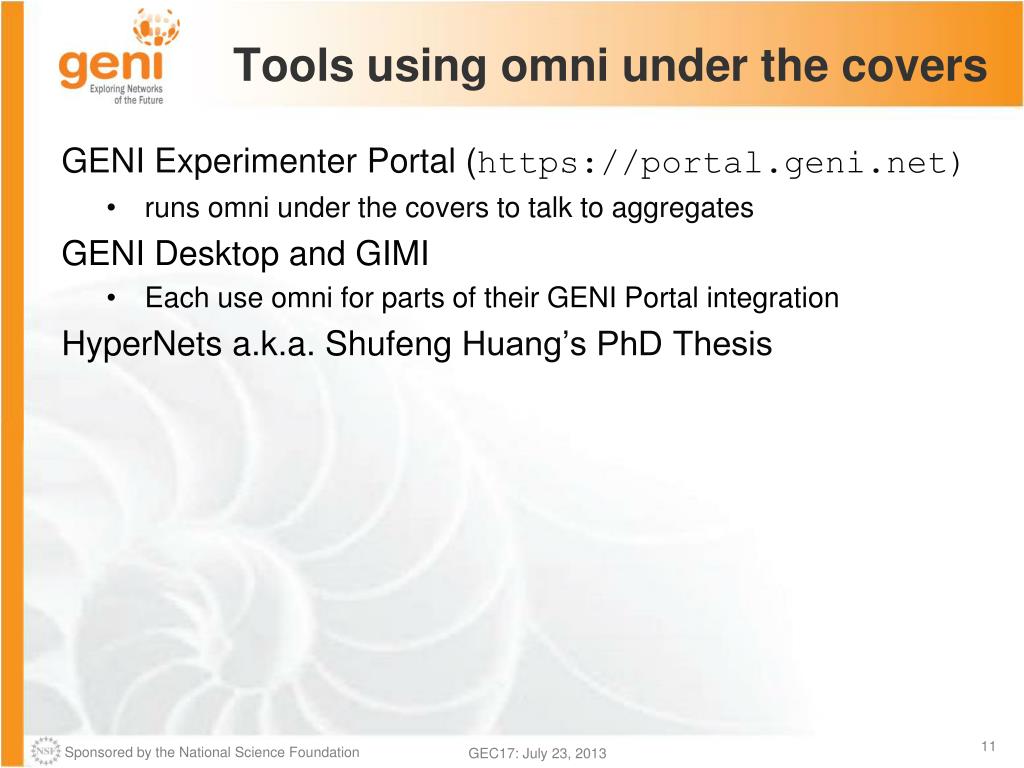 geni
Exploring Networks of the Future

Tools using omni under the covers

GENI Experimenter Portal (https://portal.geni.net)
• runs omni under the covers to talk to aggregates

GENI Desktop and GIMI
• Each use omni for parts of their GENI Portal integration

HyperNets a.k.a. Shufeng Huang's PhD Thesis

NSF Sponsored by the National Science Foundation
GEC17: July 23, 2013
11